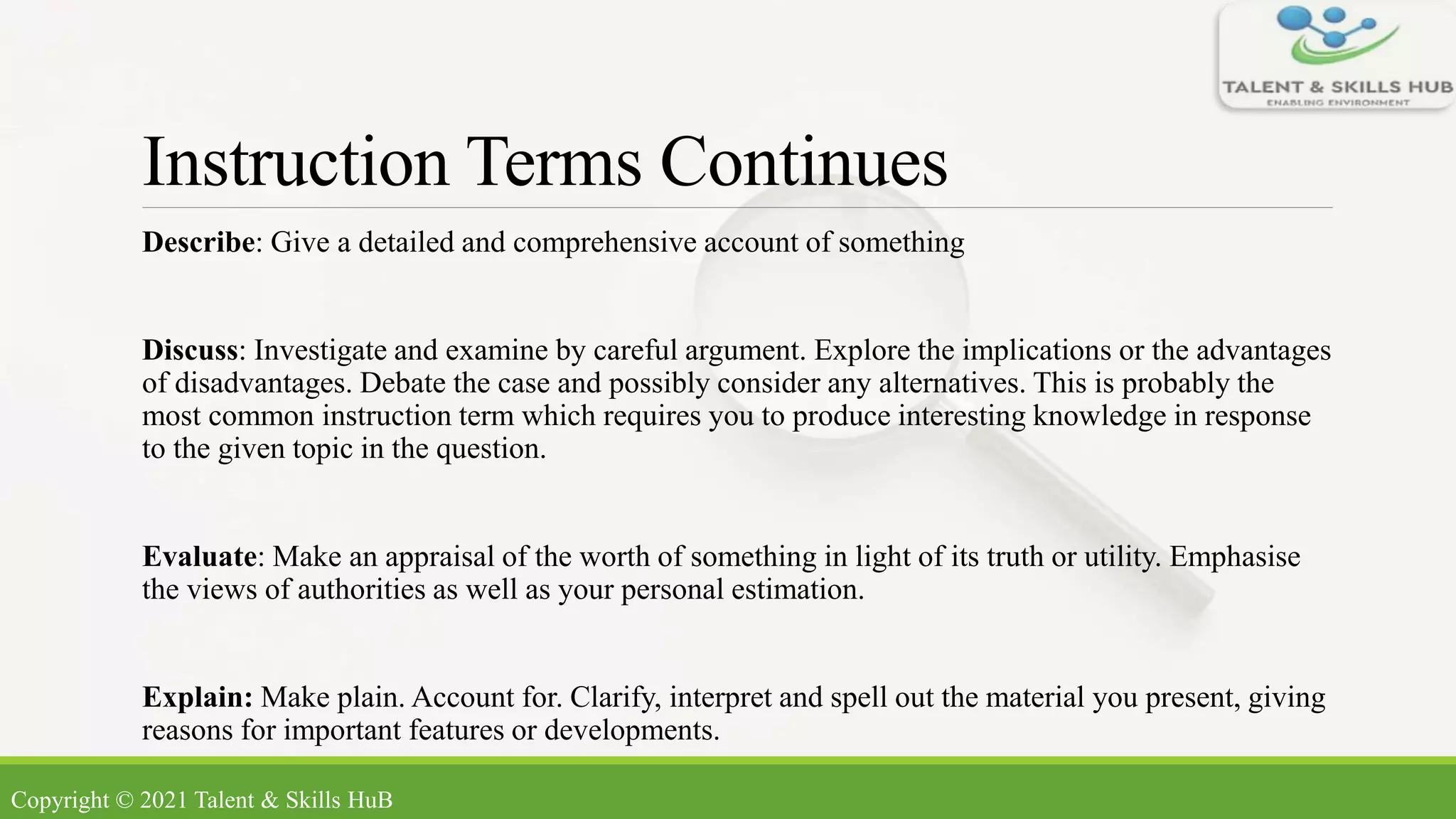 TALENT & SKILLS HUB
ENABLING ENVIRONMENT

Instruction Terms Continues

**Describe**: Give a detailed and comprehensive account of something

**Discuss**: Investigate and examine by careful argument. Explore the implications or the advantages of disadvantages. Debate the case and possibly consider any alternatives. This is probably the most common instruction term which requires you to produce interesting knowledge in response to the given topic in the question.

**Evaluate**: Make an appraisal of the worth of something in light of its truth or utility. Emphasise the views of authorities as well as your personal estimation.

**Explain:** Make plain. Account for. Clarify, interpret and spell out the material you present, giving reasons for important features or developments.

Copyright © 2021 Talent & Skills HuB